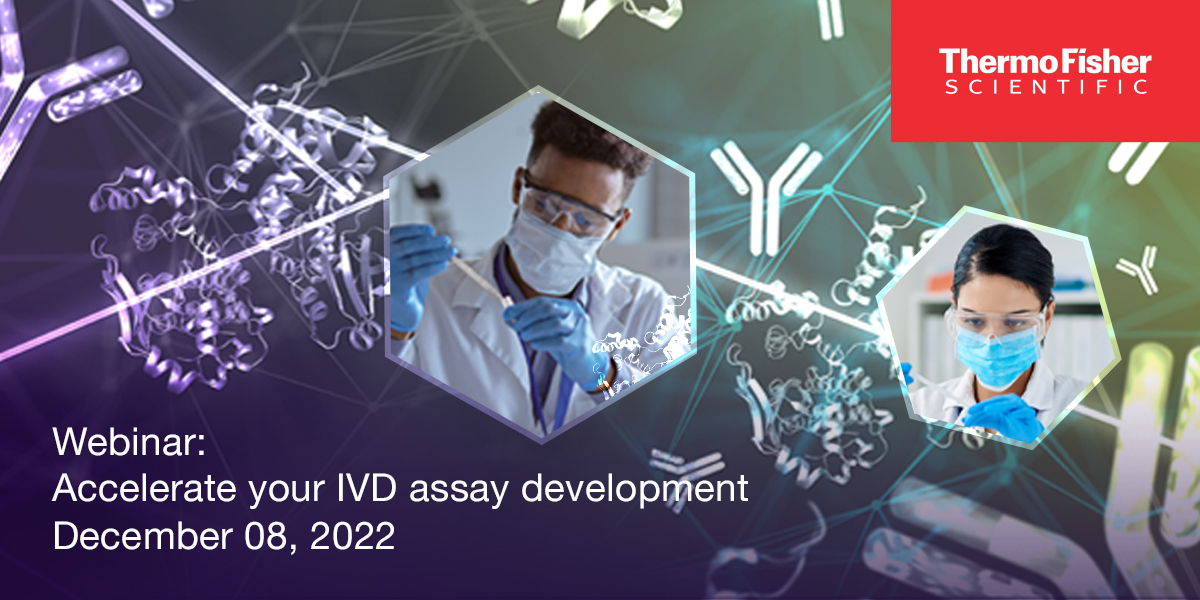 ThermoFisher
SCIENTIFIC

Webinar:
Accelerate your IVD assay development
December 08, 2022